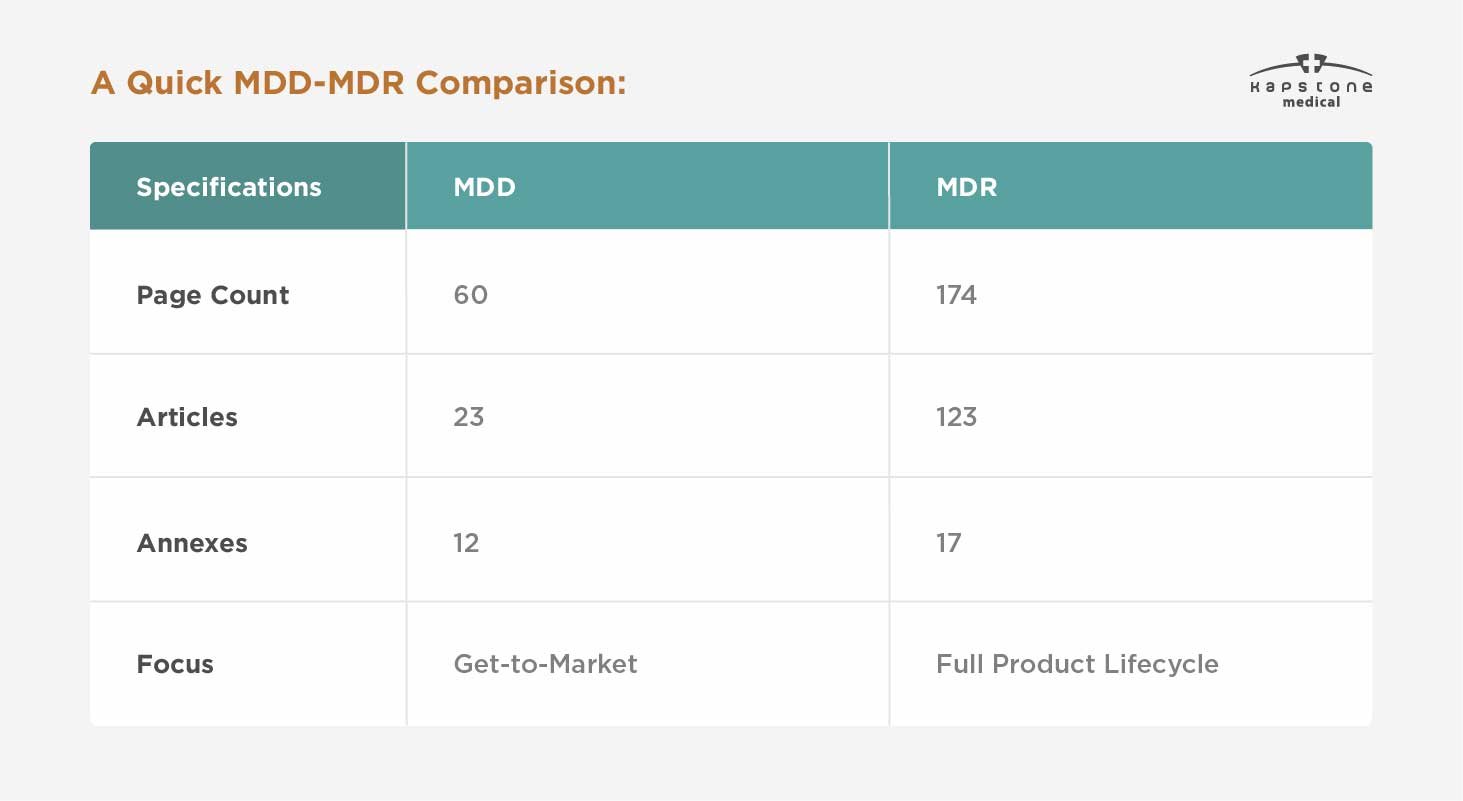 A Quick MDD-MDR Comparison:

Kapstone medical

| Specifications | MDD | MDR |
|---|---|---|
| Page Count | 60 | 174 |
| Articles | 23 | 123 |
| Annexes | 12 | 17 |
| Focus | Get-to-Market | Full Product Lifecycle |